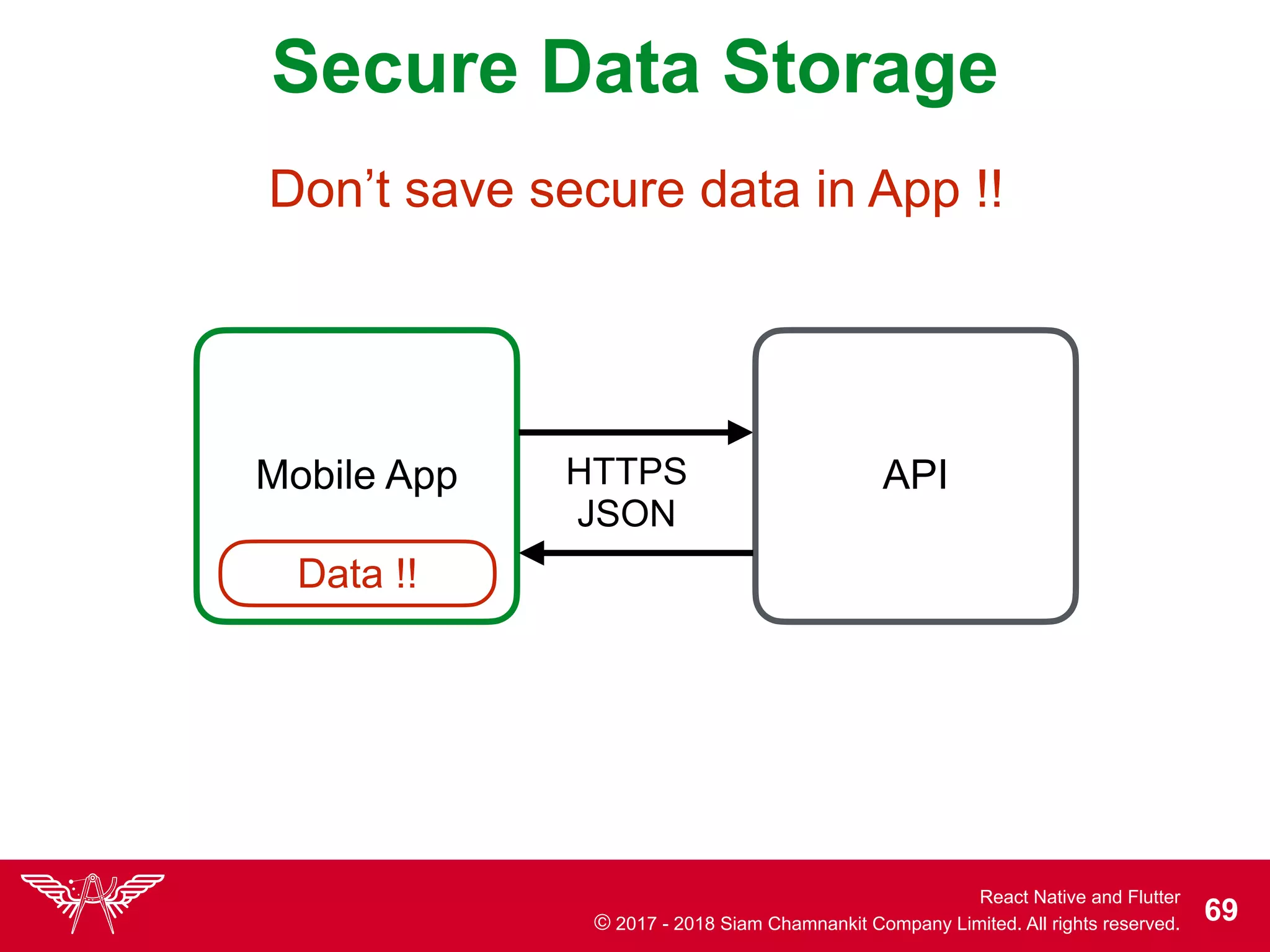 Secure Data Storage

Don’t save secure data in App !!

Mobile App

Data !!

HTTPS
JSON

API

React Native and Flutter
© 2017 - 2018 Siam Chamnankit Company Limited. All rights reserved.

69